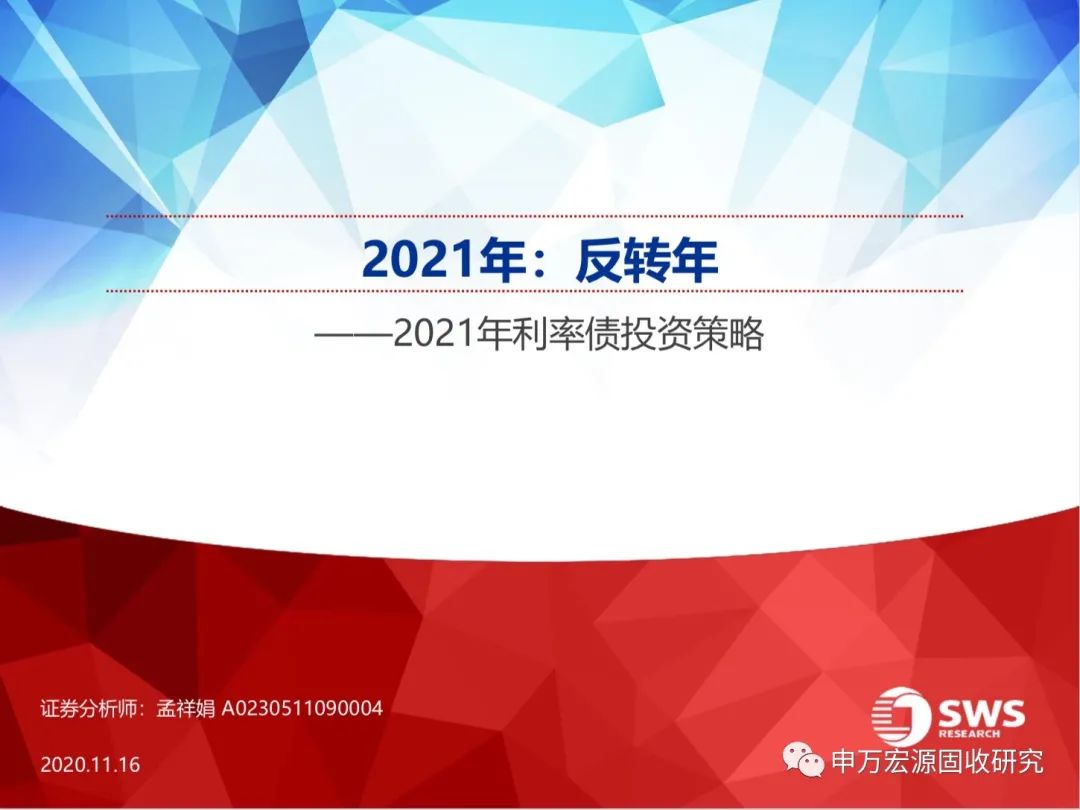 2021年：反转年

——2021年利率债投资策略

证券分析师：孟祥娟 A0230511090004

2020.11.16

SWS RESEARCH

申万宏源固收研究